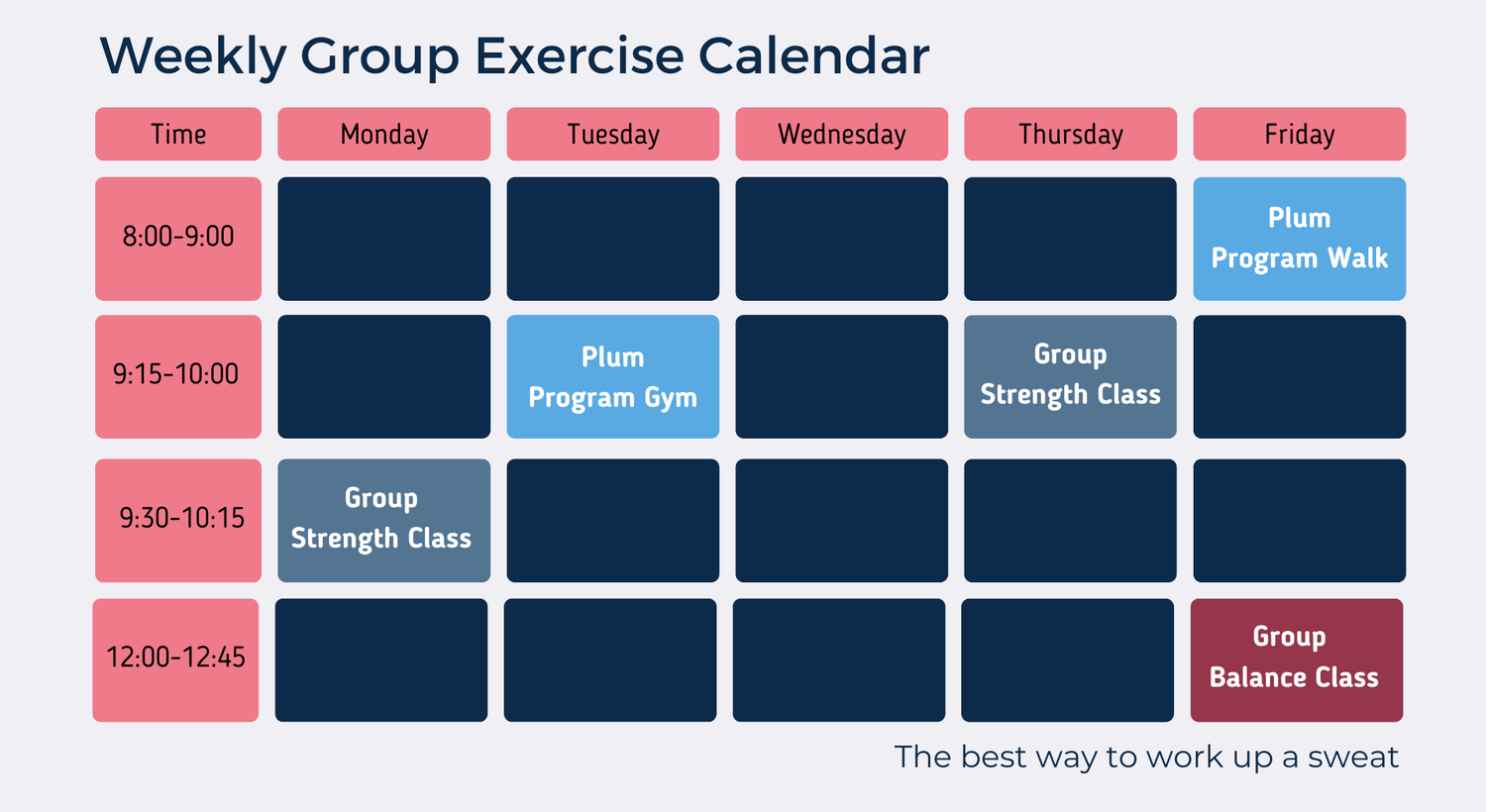 Weekly Group Exercise Calendar

| Time | Monday | Tuesday | Wednesday | Thursday | Friday |
|---|---|---|---|---|---|
| 8:00-9:00 | | | | | Plum Program Walk |
| 9:15-10:00 | | Plum Program Gym | | Group Strength Class | |
| 9:30-10:15 | Group Strength Class | | | | |
| 12:00-12:45 | | | | | Group Balance Class |

The best way to work up a sweat